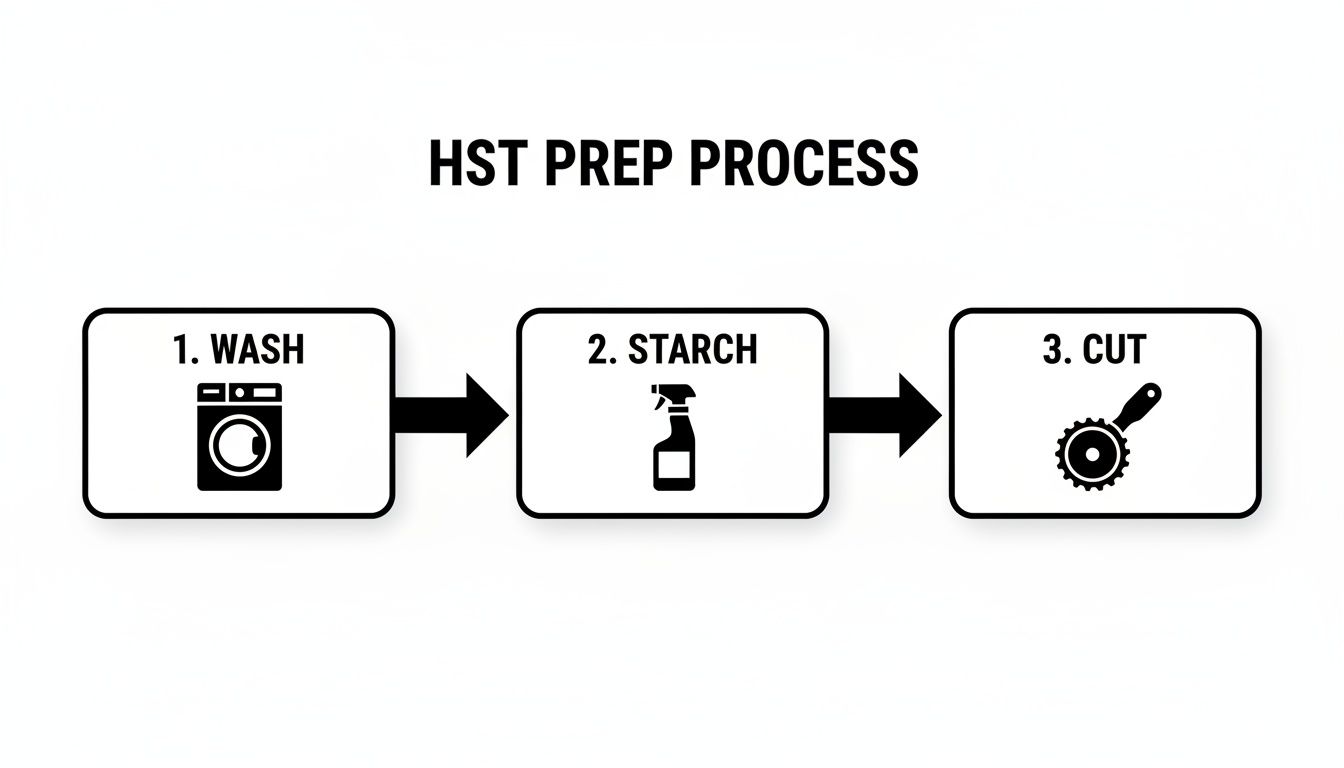 HST PREP PROCESS

1. WASH

2. STARCH

3. CUT